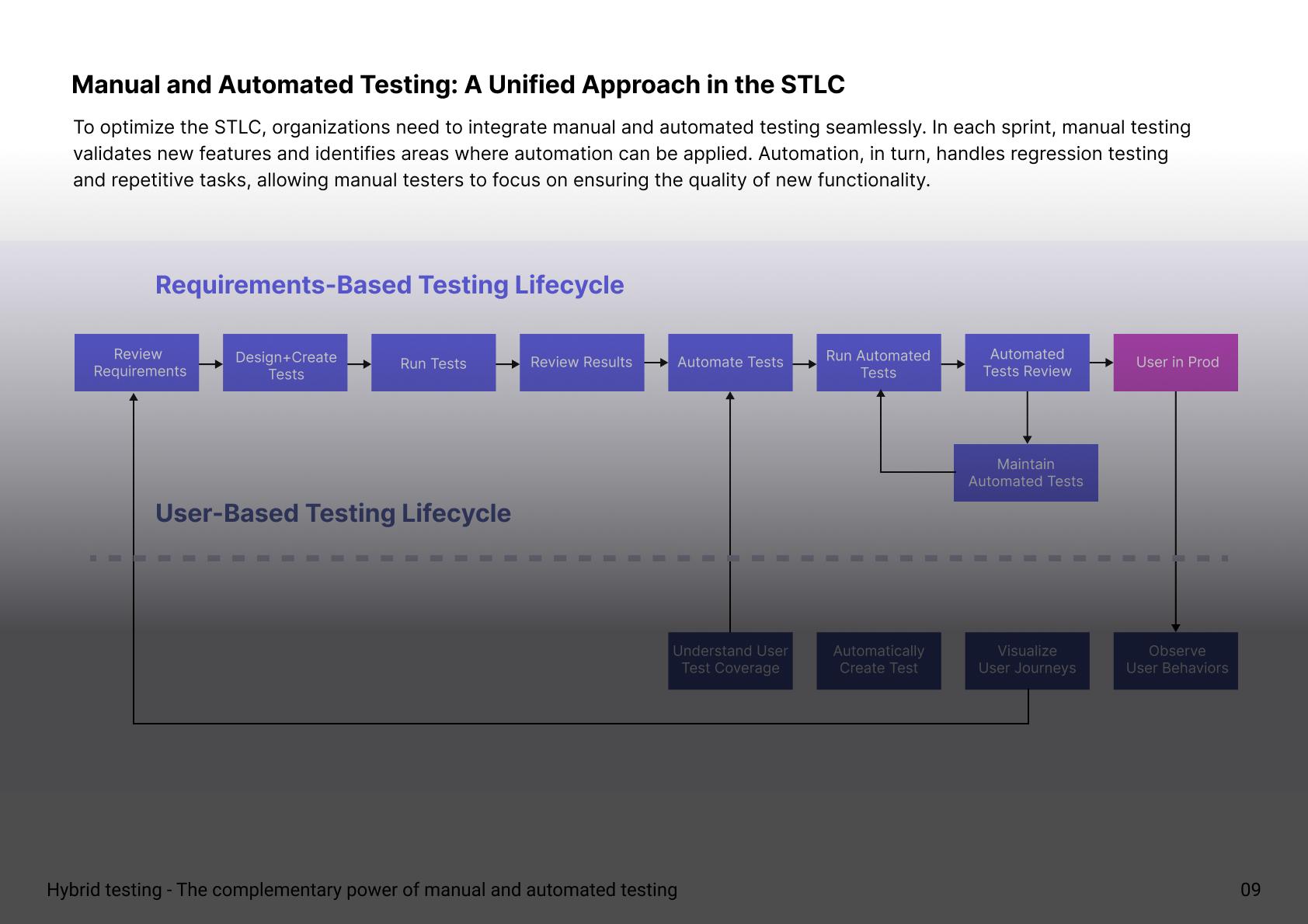 Manual and Automated Testing: A Unified Approach in the STLC

To optimize the STLC, organizations need to integrate manual and automated testing seamlessly. In each sprint, manual testing validates new features and identifies areas where automation can be applied. Automation, in turn, handles regression testing and repetitive tasks, allowing manual testers to focus on ensuring the quality of new functionality.

Requirements-Based Testing Lifecycle

Review Requirements

Design+Create Tests

Run Tests

Review Results

Automate Tests

Run Automated Tests

Automated Tests Review

User in Prod

Maintain Automated Tests

User-Based Testing Lifecycle

Understand User Test Coverage

Automatically Create Test

Visualize User Journeys

Observe User Behaviors

Hybrid testing - The complementary power of manual and automated testing

09